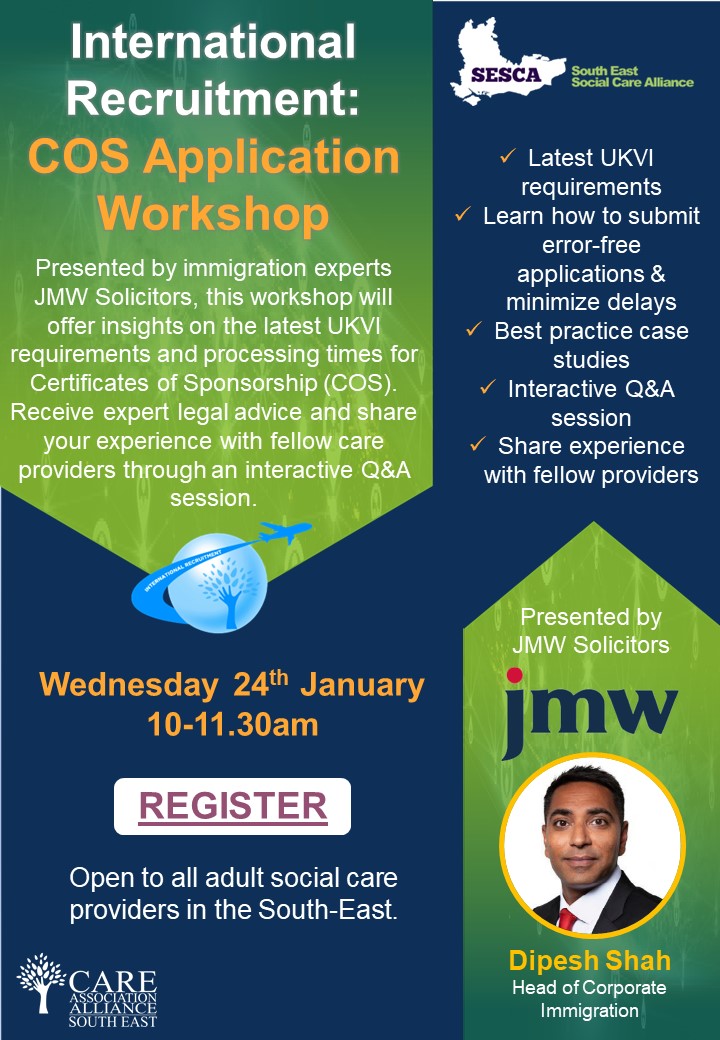 International Recruitment:
COS Application Workshop

Presented by immigration experts JMW Solicitors, this workshop will offer insights on the latest UKVI requirements and processing times for Certificates of Sponsorship (COS). Receive expert legal advice and share your experience with fellow care providers through an interactive Q&A session.

INTERNATIONAL RECRUITMENT

Wednesday 24$^{th}$ January
10-11.30am

REGISTER

Open to all adult social care providers in the South-East.

CARE ASSOCIATION ALLIANCE SOUTH EAST

SESCA South East Social Care Alliance

✓ Latest UKVI requirements
✓ Learn how to submit error-free applications & minimize delays
✓ Best practice case studies
✓ Interactive Q&A session
✓ Share experience with fellow providers

Presented by JMW Solicitors

jmw

Dipesh Shah
Head of Corporate Immigration